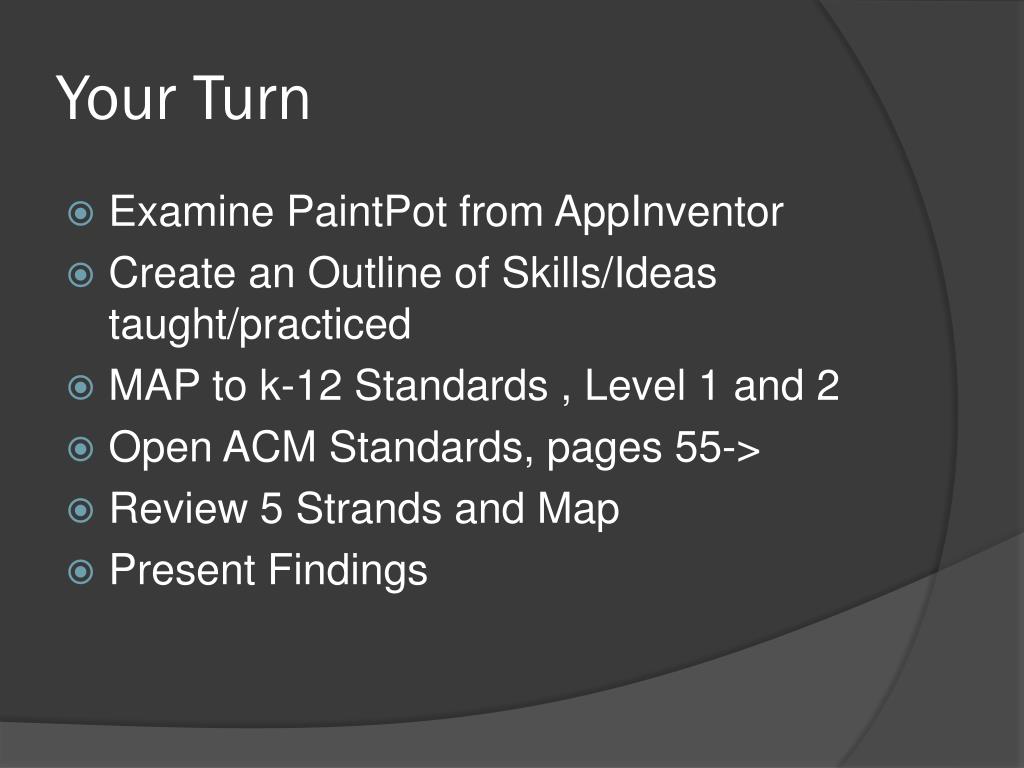 Your Turn

Examine PaintPot from AppInventor
Create an Outline of Skills/Ideas taught/practiced
MAP to k-12 Standards , Level 1 and 2
Open ACM Standards, pages 55->
Review 5 Strands and Map
Present Findings